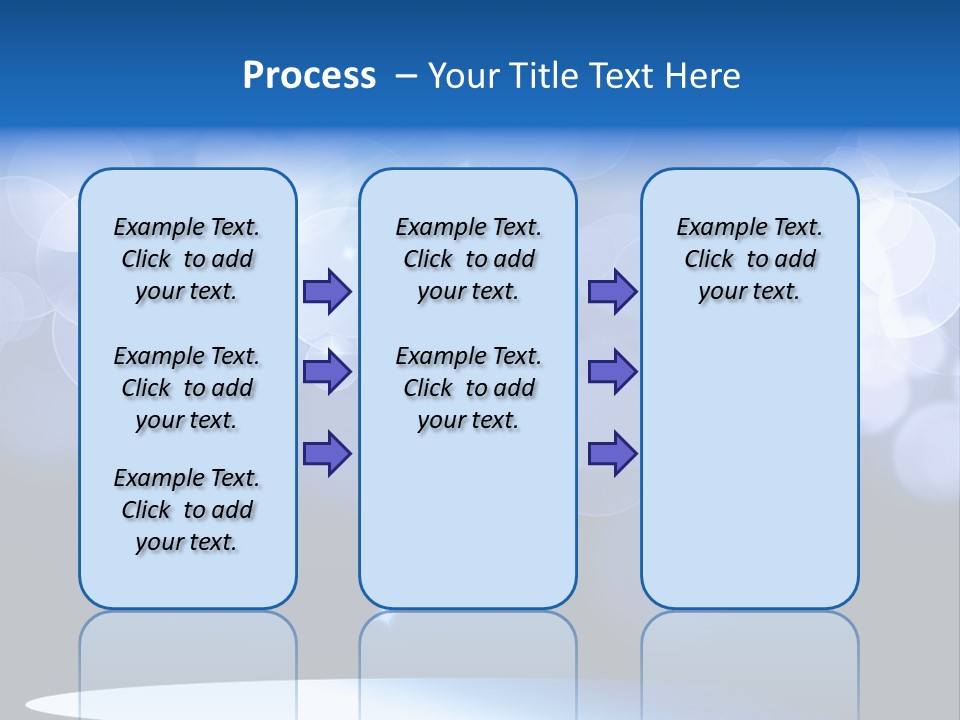 Process – Your Title Text Here

Example Text. Click to add your text.

Example Text. Click to add your text.

Example Text. Click to add your text.

Example Text. Click to add your text.

Example Text. Click to add your text.

Example Text. Click to add your text.